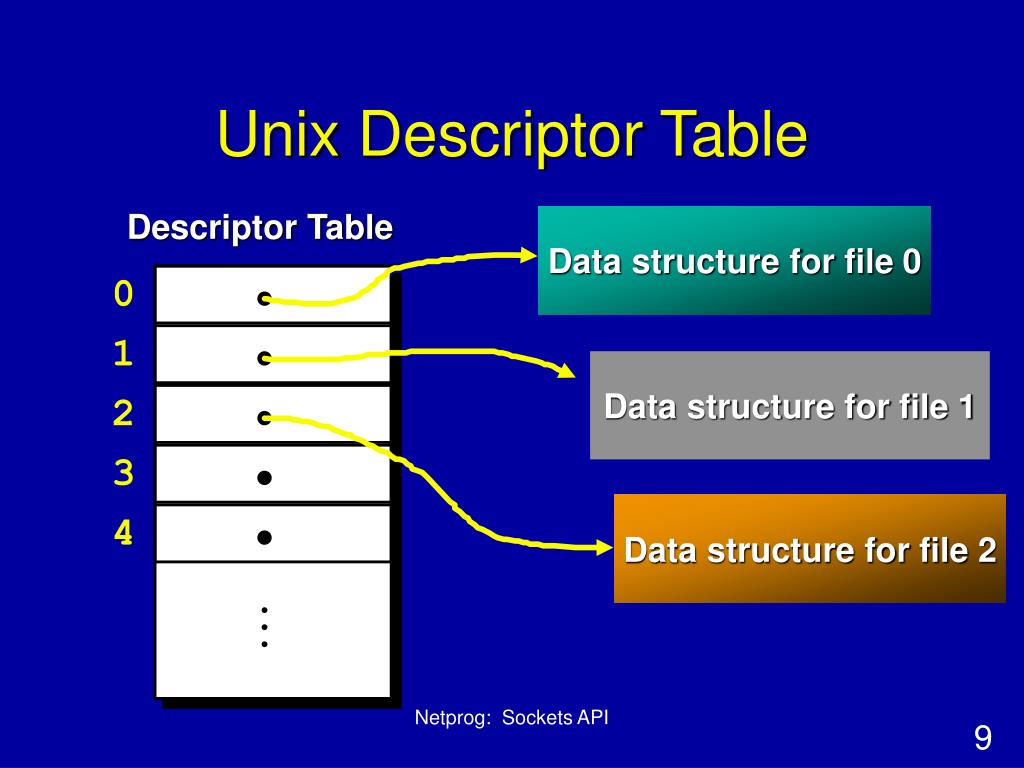 Unix Descriptor Table

Descriptor Table

0
1
2
3
4

Data structure for file 0

Data structure for file 1

Data structure for file 2

Netprog: Sockets API

9